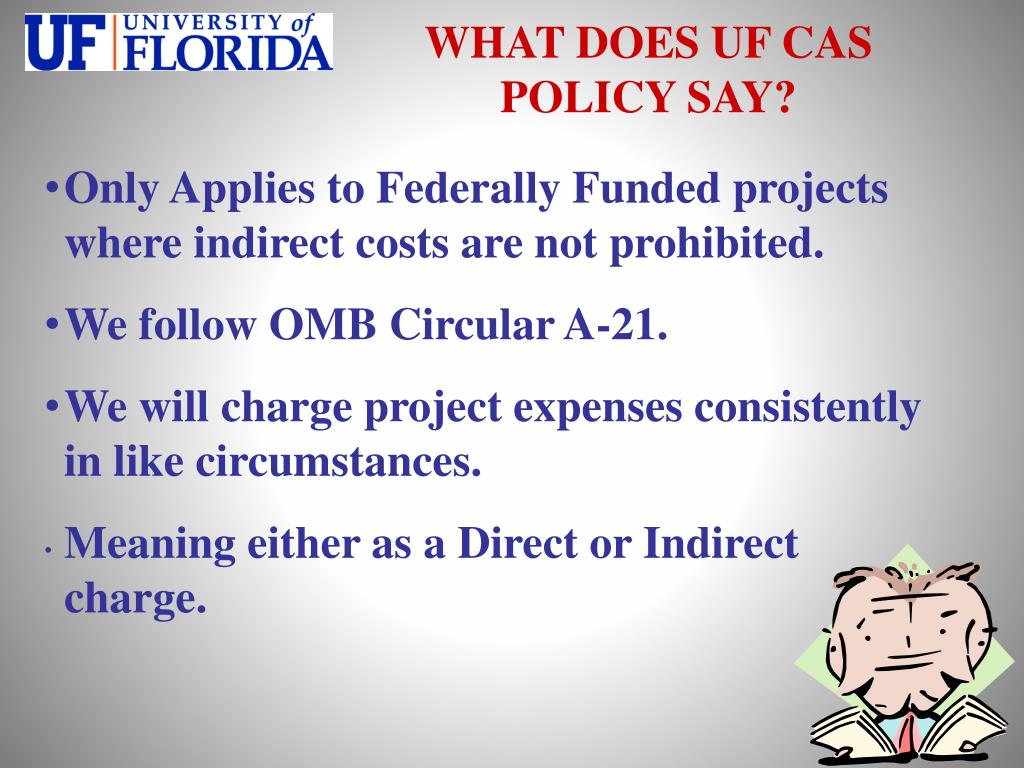 UF UNIVERSITY of FLORIDA

WHAT DOES UF CAS POLICY SAY?

• Only Applies to Federally Funded projects where indirect costs are not prohibited.

• We follow OMB Circular A-21.

• We will charge project expenses consistently in like circumstances.

• Meaning either as a Direct or Indirect charge.